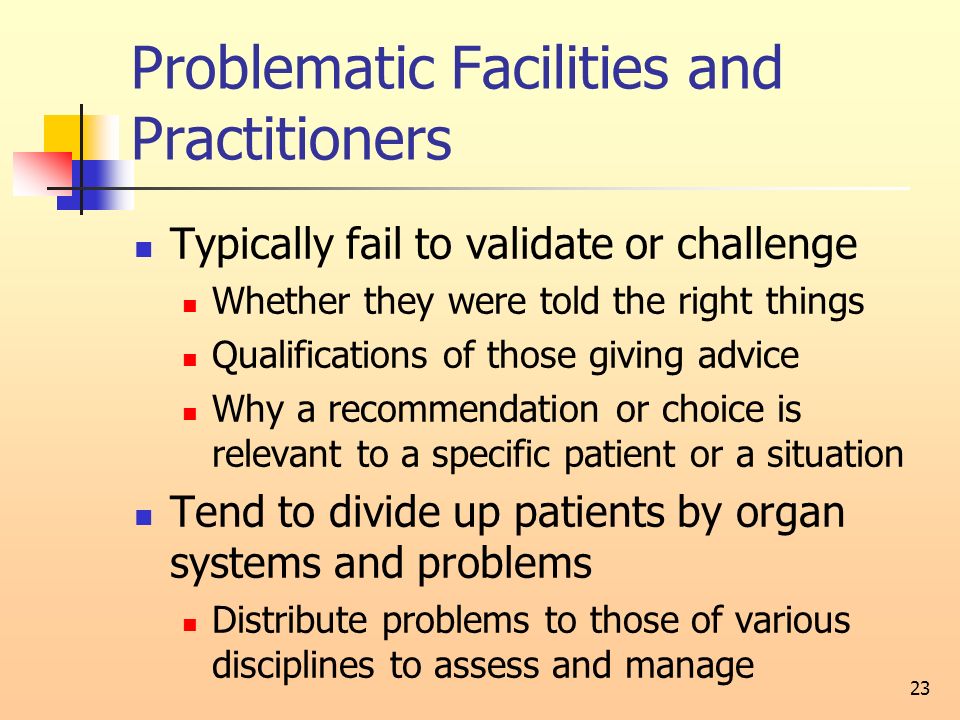 Problematic Facilities and Practitioners

- Typically fail to validate or challenge
  - Whether they were told the right things
  - Qualifications of those giving advice
  - Why a recommendation or choice is relevant to a specific patient or a situation
- Tend to divide up patients by organ systems and problems
  - Distribute problems to those of various disciplines to assess and manage

23